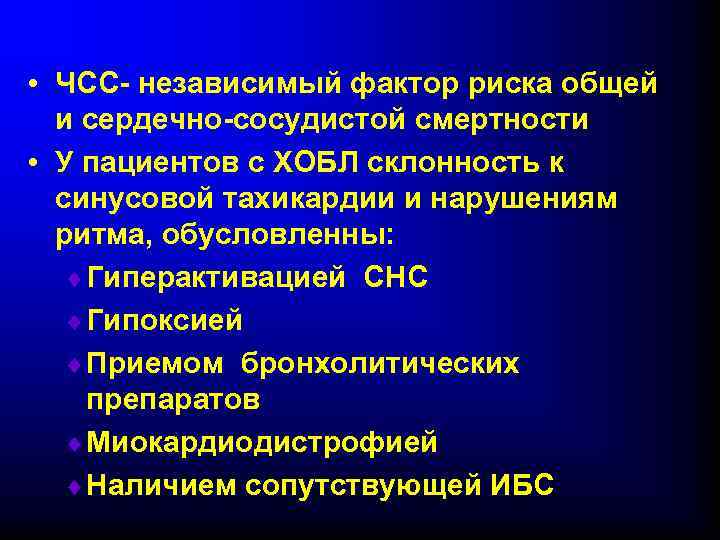 • ЧСС- независимый фактор риска общей и сердечно-сосудистой смертности
• У пациентов с ХОБЛ склонность к синусовой тахикардии и нарушениям ритма, обусловленны:
♦ Гиперактивацией СНС
♦ Гипоксией
♦ Приемом бронхолитических препаратов
♦ Миокардиодистрофией
♦ Наличием сопутствующей ИБС